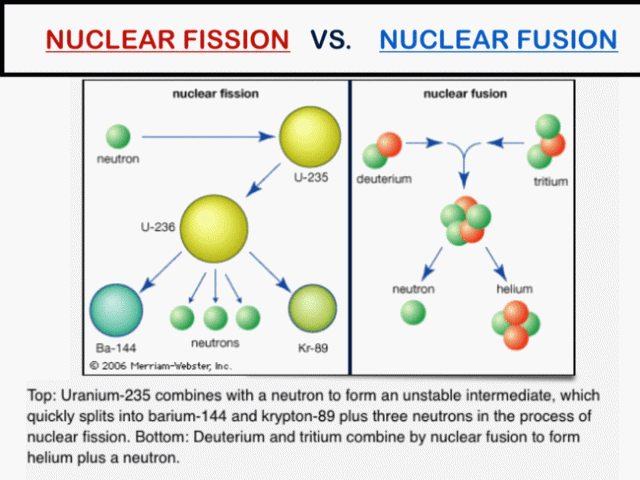 NUCLEAR FISSION VS. NUCLEAR FUSION

nuclear fission

neutron

U-235

U-236

Ba-144

neutrons

Kr-89

© 2006 Merriam-Webster, Inc.

nuclear fusion

deuterium

tritium

neutron

helium

Top: Uranium-235 combines with a neutron to form an unstable intermediate, which quickly splits into barium-144 and krypton-89 plus three neutrons in the process of nuclear fission. Bottom: Deuterium and tritium combine by nuclear fusion to form helium plus a neutron.